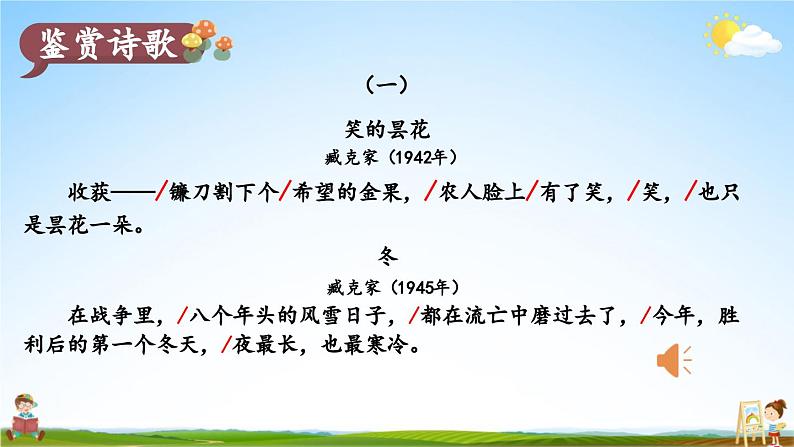 鉴赏诗歌

（一）

笑的昙花

臧克家（1942年）

收获——/镰刀割下个/希望的金果，/农人脸上/有了笑，/笑，/也只是昙花一朵。

冬

臧克家（1945年）

在战争里，/八个年头的风雪日子，/都在流亡中磨过去了，/今年，胜利后的第一个冬天，/夜最长，也最寒冷。